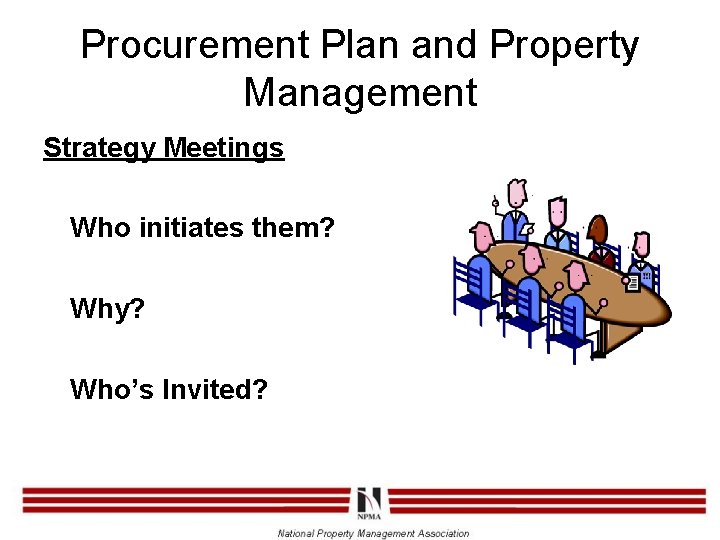 Procurement Plan and Property Management

Strategy Meetings

Who initiates them?

Why?

Who's Invited?

NPMA

National Property Management Association